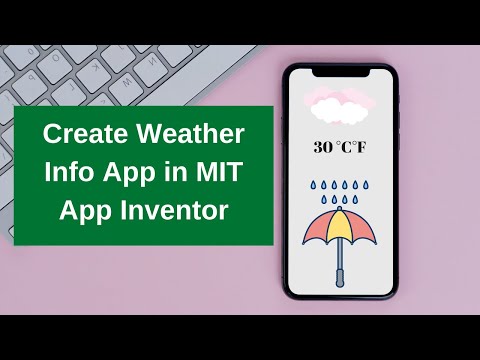 Create Weather Info App in MIT App Inventor

30 °C°F